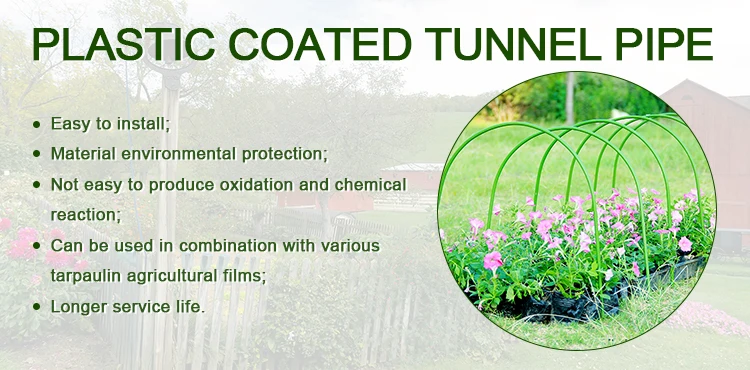 PLASTIC COATED TUNNEL PIPE

- Easy to install;
- Material environmental protection;
- Not easy to produce oxidation and chemical reaction;
- Can be used in combination with various tarpaulin agricultural films;
- Longer service life.